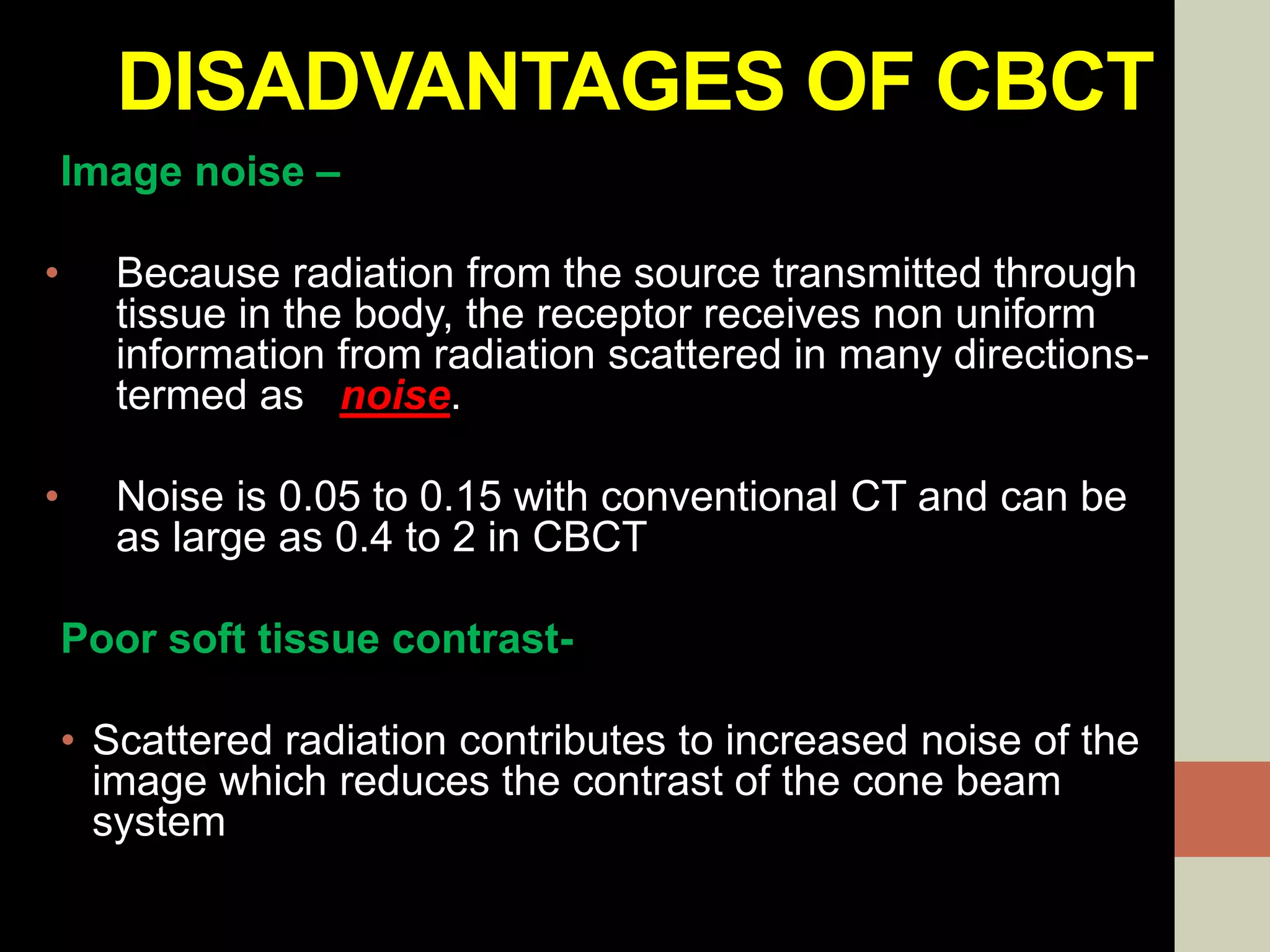 DISADVANTAGES OF CBCT

Image noise –

• Because radiation from the source transmitted through tissue in the body, the receptor receives non uniform information from radiation scattered in many directions- termed as noise.

• Noise is 0.05 to 0.15 with conventional CT and can be as large as 0.4 to 2 in CBCT

Poor soft tissue contrast-

• Scattered radiation contributes to increased noise of the image which reduces the contrast of the cone beam system